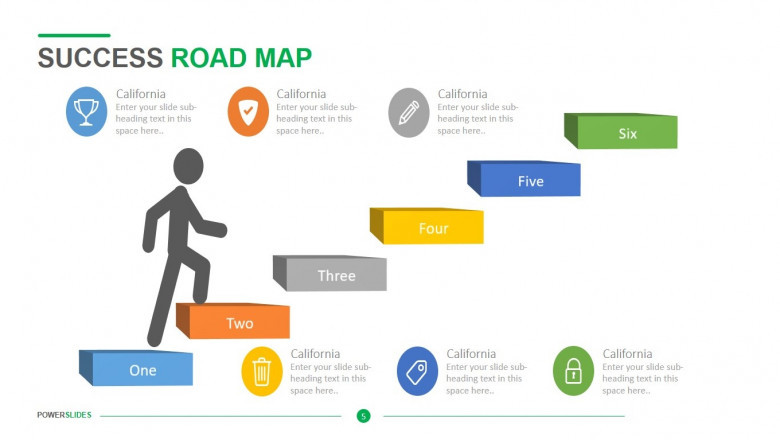 SUCCESS ROAD MAP

California
Enter your slide sub-heading text in this space here..

California
Enter your slide sub-heading text in this space here..

California
Enter your slide sub-heading text in this space here..

Six

Five

Four

Three

Two

One

California
Enter your slide sub-heading text in this space here..

California
Enter your slide sub-heading text in this space here..

California
Enter your slide sub-heading text in this space here..

POWERSLIDES

5